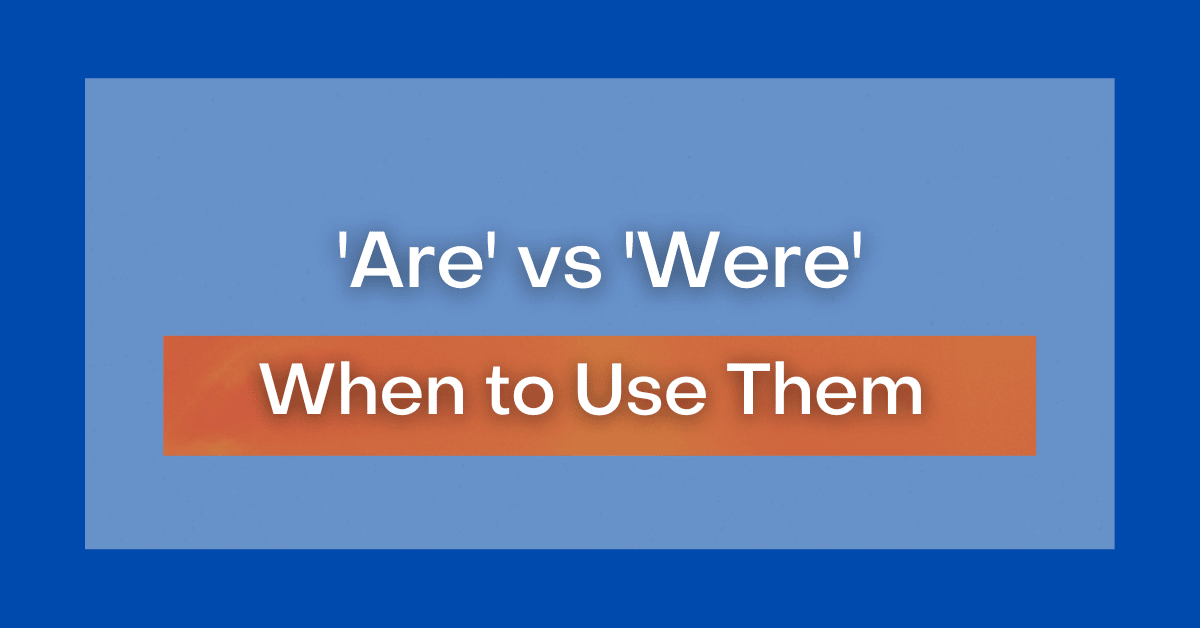 'Are' vs 'Were'

When to Use Them